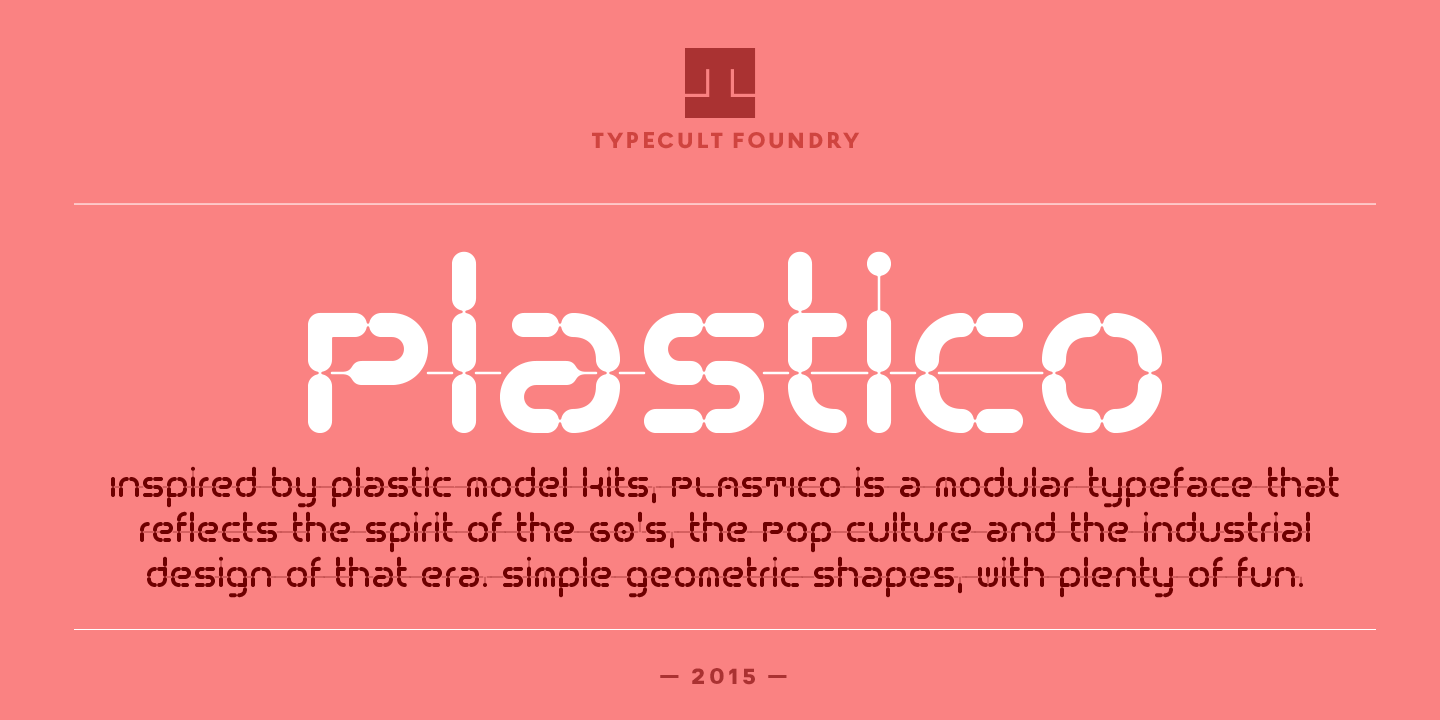 TYPECULT FOUNDRY

plastico

inspired by plastic model kits, PLASTICO is a modular typeface that reflects the spirit of the 60's, the pop culture and the industrial design of that era. simple geometric shapes, with plenty of fun.

— 2015 —